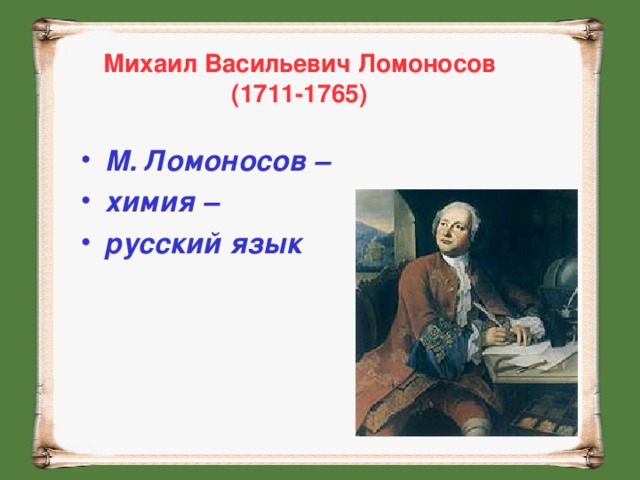 Михаил Васильевич Ломоносов
(1711-1765)

• М. Ломоносов –
• химия –
• русский язык